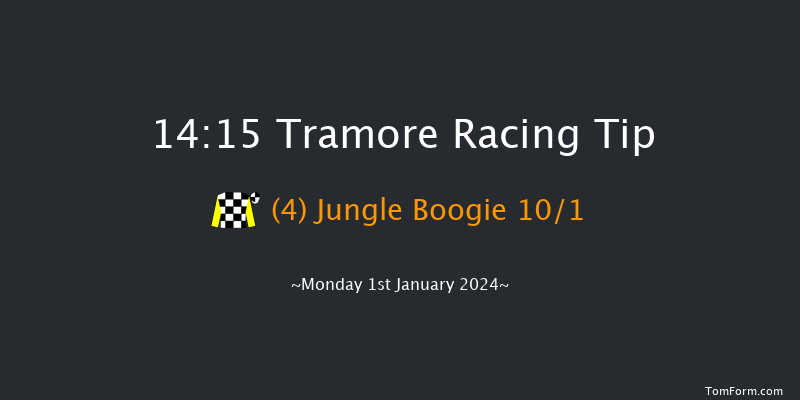 14:15 Tramore Racing Tip

(4) Jungle Boogie 10/1

~Monday 1st January 2024~

TomForm.com